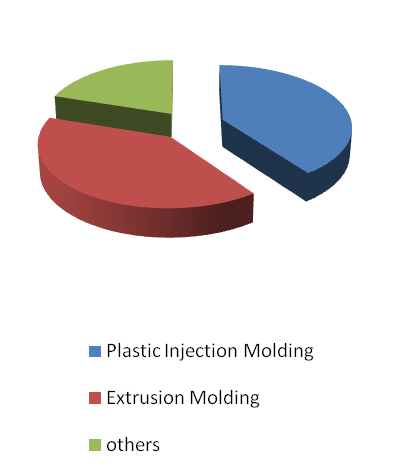 Plastic Injection Molding

Extrusion Molding

others